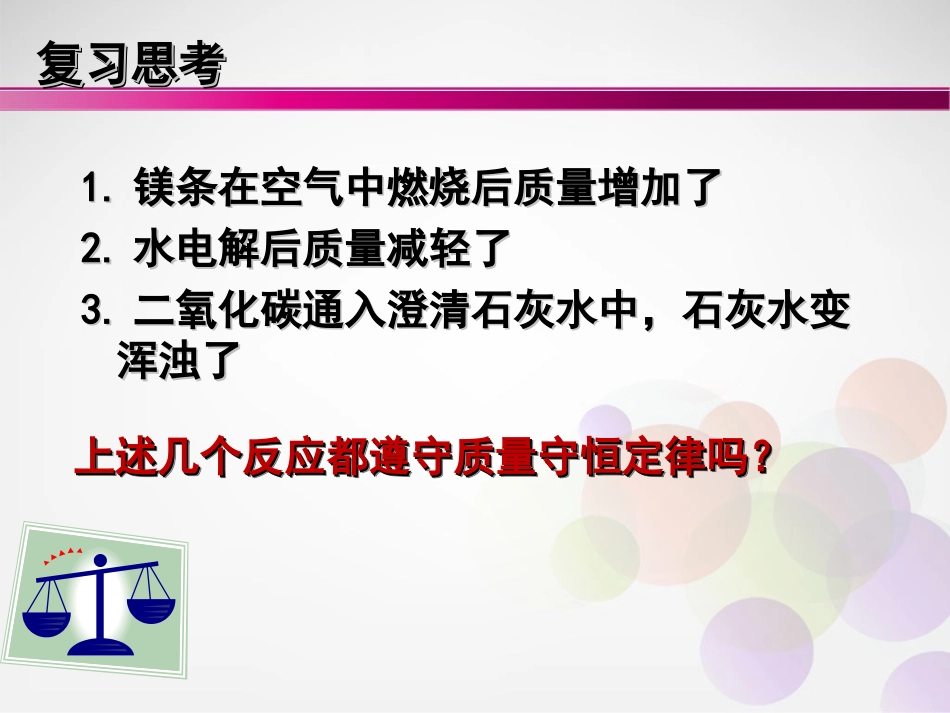 复习思考

1. 镁条在空气中燃烧后质量增加了

2. 水电解后质量减轻了

3. 二氧化碳通入澄清石灰水中，石灰水变浑浊了

上述几个反应都遵守质量守恒定律吗？